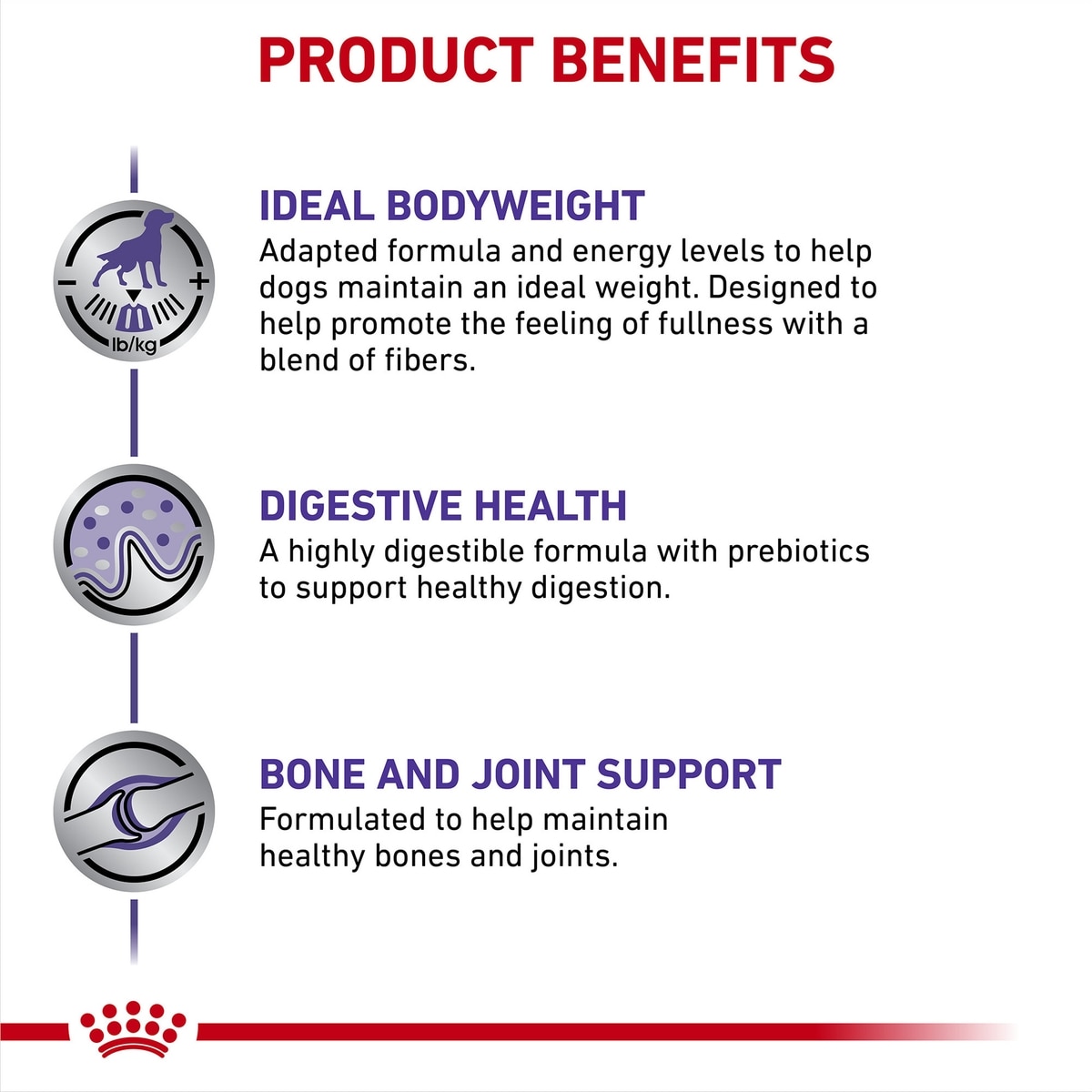 PRODUCT BENEFITS

lb/kg

IDEAL BODYWEIGHT
Adapted formula and energy levels to help dogs maintain an ideal weight. Designed to help promote the feeling of fullness with a blend of fibers.

DIGESTIVE HEALTH
A highly digestible formula with prebiotics to support healthy digestion.

BONE AND JOINT SUPPORT
Formulated to help maintain healthy bones and joints.